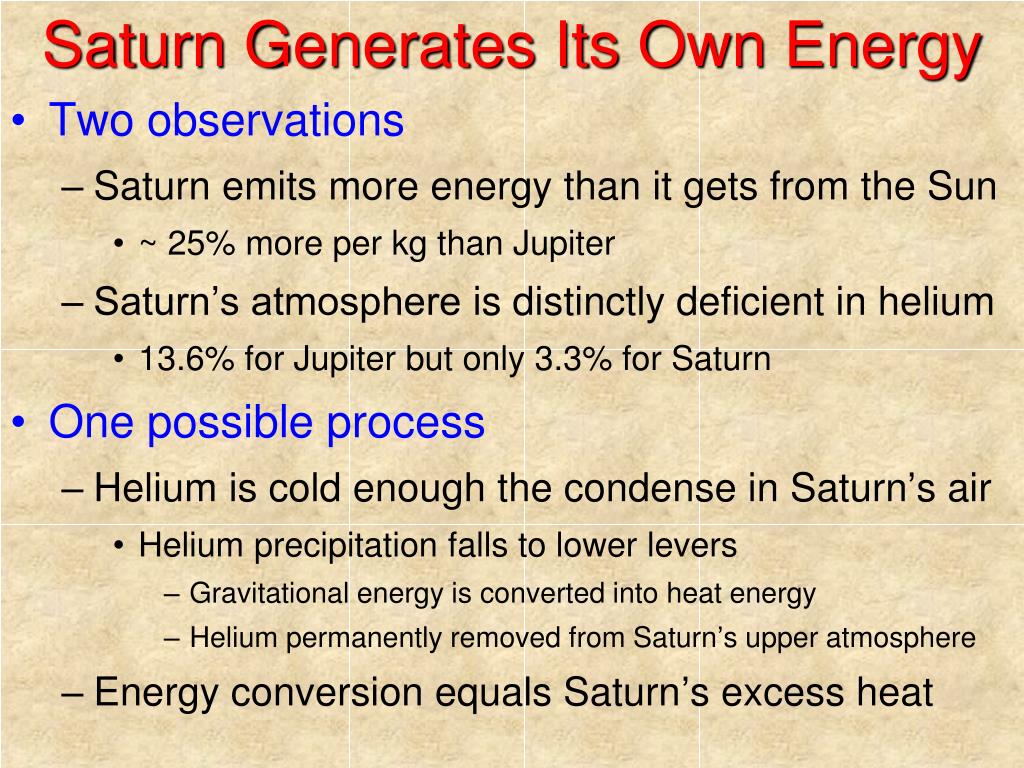 Saturn Generates Its Own Energy

• Two observations
– Saturn emits more energy than it gets from the Sun
• ~ 25% more per kg than Jupiter
– Saturn’s atmosphere is distinctly deficient in helium
• 13.6% for Jupiter but only 3.3% for Saturn
• One possible process
– Helium is cold enough the condense in Saturn’s air
• Helium precipitation falls to lower levers
– Gravitational energy is converted into heat energy
– Helium permanently removed from Saturn’s upper atmosphere
– Energy conversion equals Saturn’s excess heat